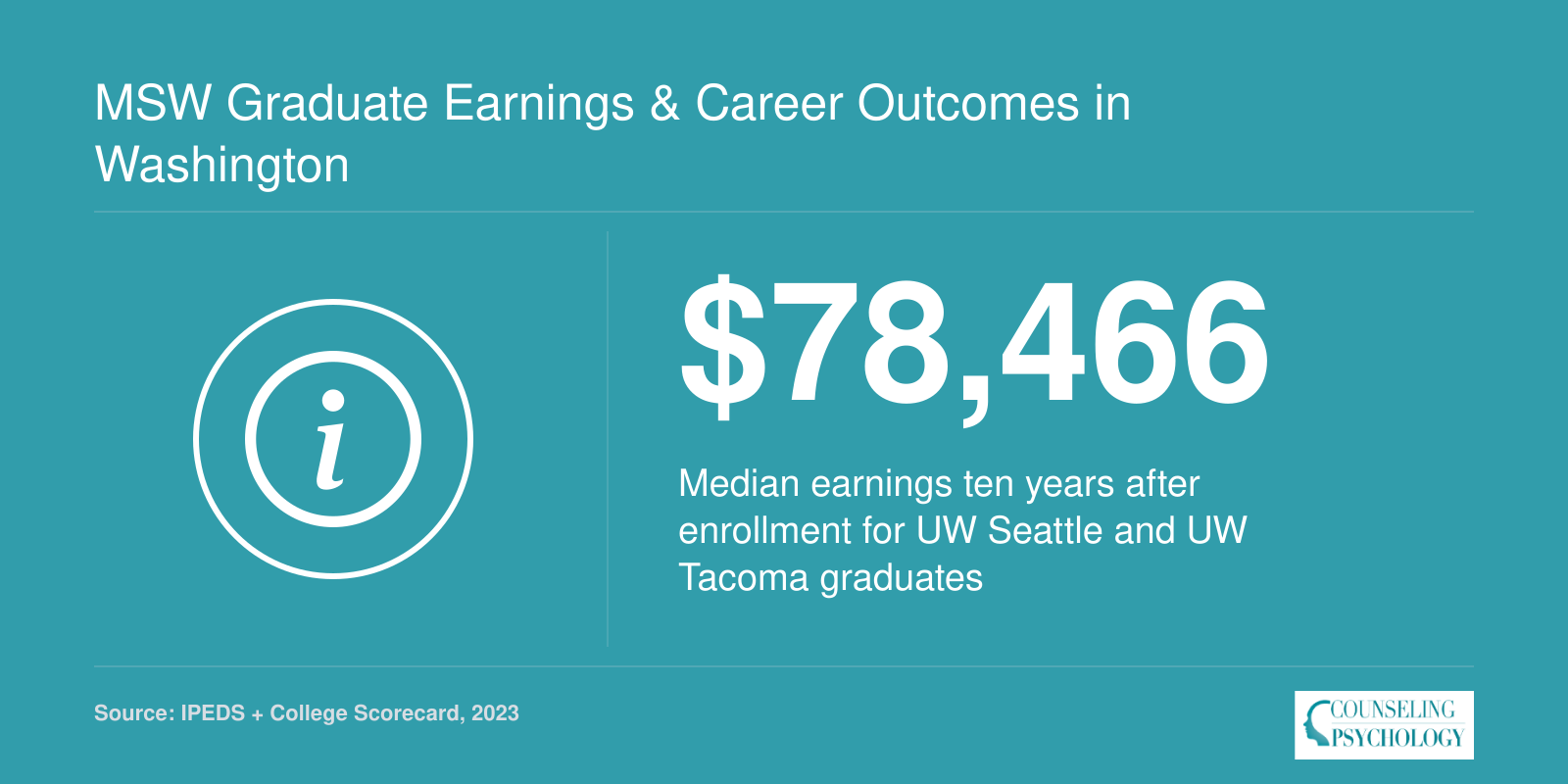 MSW Graduate Earnings & Career Outcomes in Washington

i

$78,466

Median earnings ten years after enrollment for UW Seattle and UW Tacoma graduates

Source: IPEDS + College Scorecard, 2023

COUNSELING PSYCHOLOGY